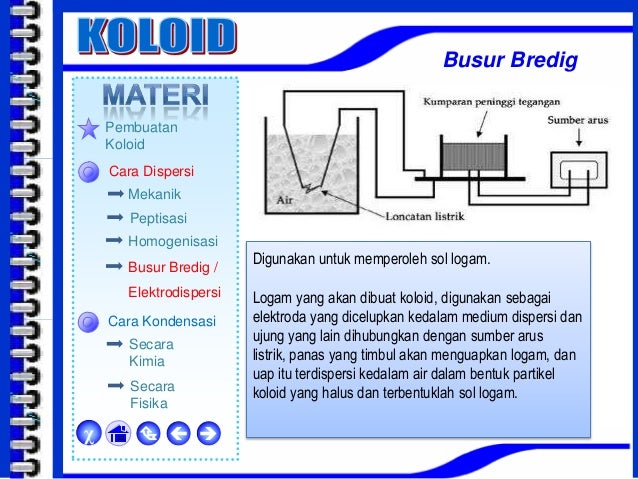 KOLOID

Busur Bredig

MATERI

Pembuatan Koloid

Cara Dispersi

Mekanik

Peptisasi

Homogenisasi

Busur Bredig / Elektrodispersi

Cara Kondensasi

Secara Kimia

Secara Fisika

Kumparan peninggi tegangan

Sumber arus

Air

Loncatan listrik

Digunakan untuk memperoleh sol logam.

Logam yang akan dibuat koloid, digunakan sebagai elektroda yang dicelupkan kedalam medium dispersi dan ujung yang lain dihubungkan dengan sumber arus listrik, panas yang timbul akan menguapkan logam, dan uap itu terdispersi kedalam air dalam bentuk partikel koloid yang halus dan terbentuklah sol logam.